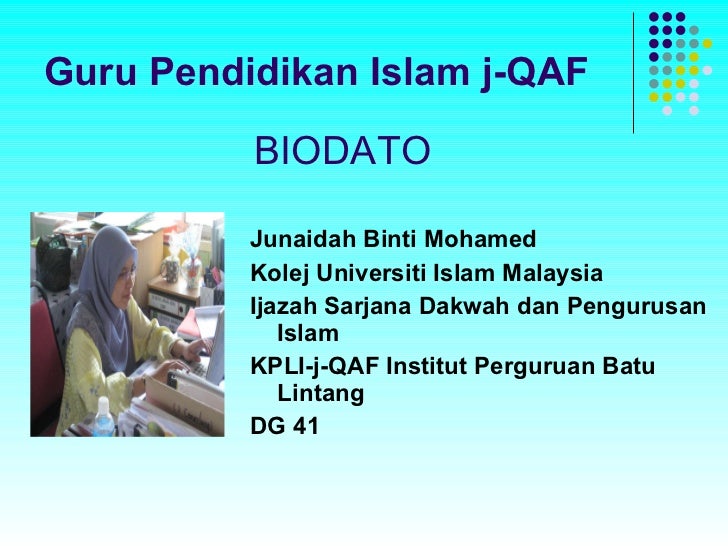 Guru Pendidikan Islam j-QAF

BIODATO

Junaidah Binti Mohamed

Kolej Universiti Islam Malaysia

Ijazah Sarjana Dakwah dan Pengurusan Islam

KPLI-j-QAF Institut Perguruan Batu Lintang

DG 41